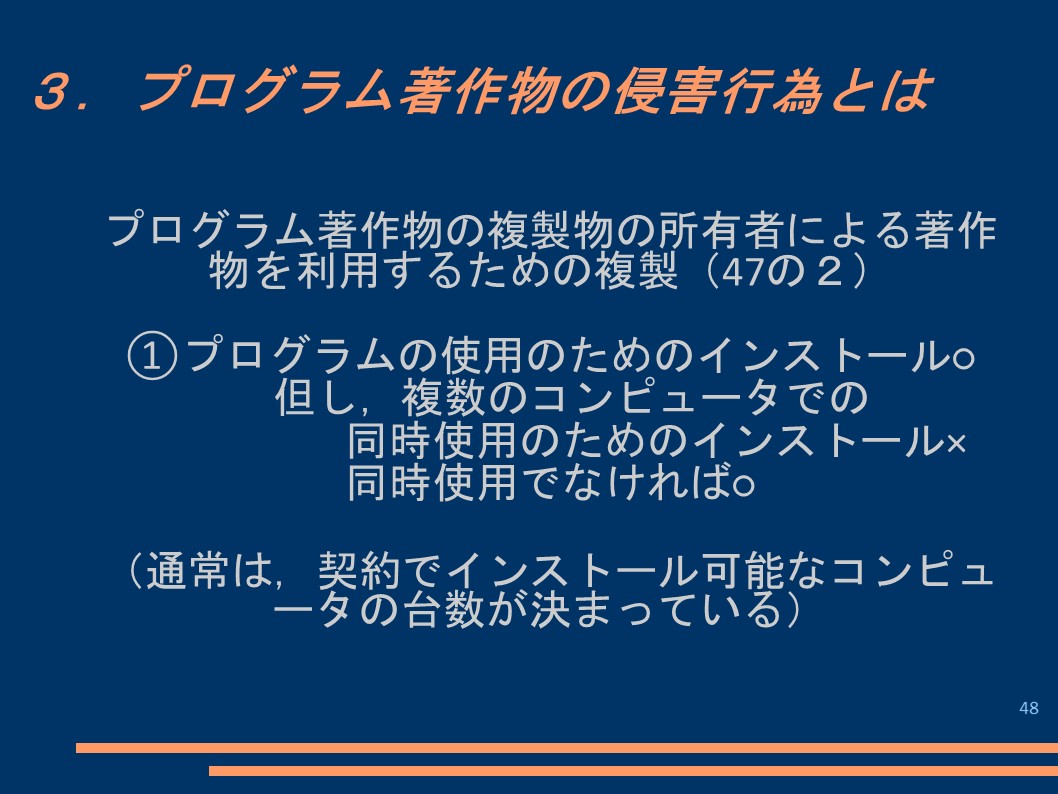 ３．プログラム著作物の侵害行為とは

プログラム著作物の複製物の所有者による著作物を利用するための複製（47の２）

①プログラムの使用のためのインストール○
但し，複数のコンピュータでの
同時使用のためのインストール×
同時使用でなければ○

（通常は，契約でインストール可能なコンピュータの台数が決まっている）

48